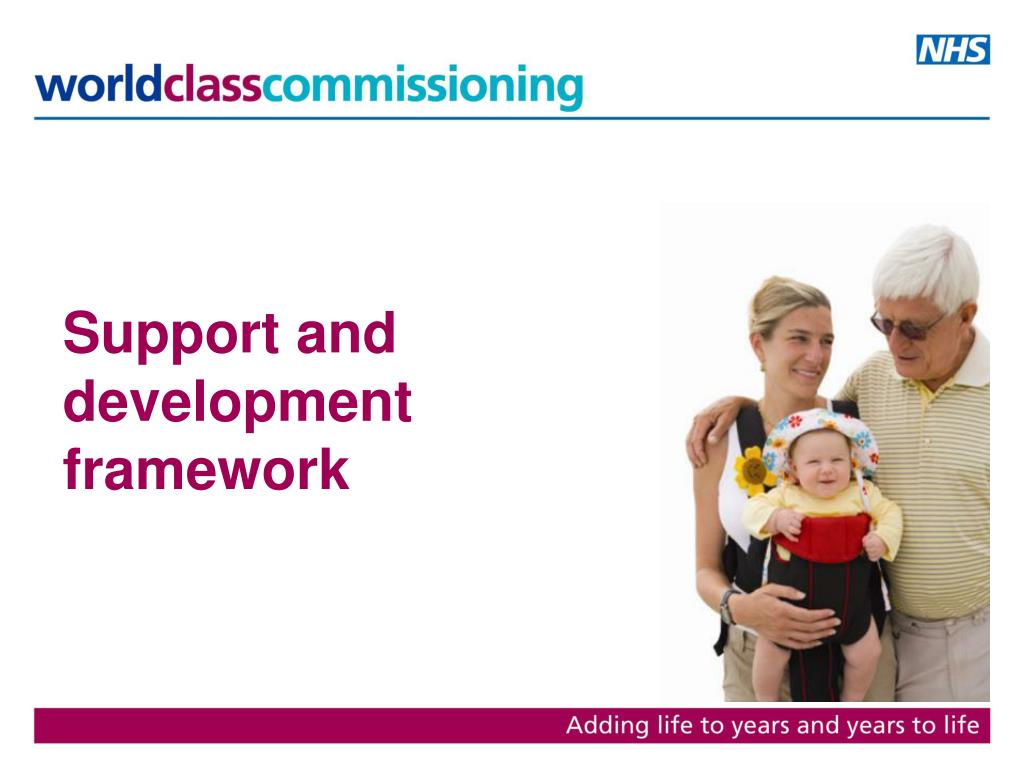 NHS

worldclasscommissioning

Support and development framework

Adding life to years and years to life